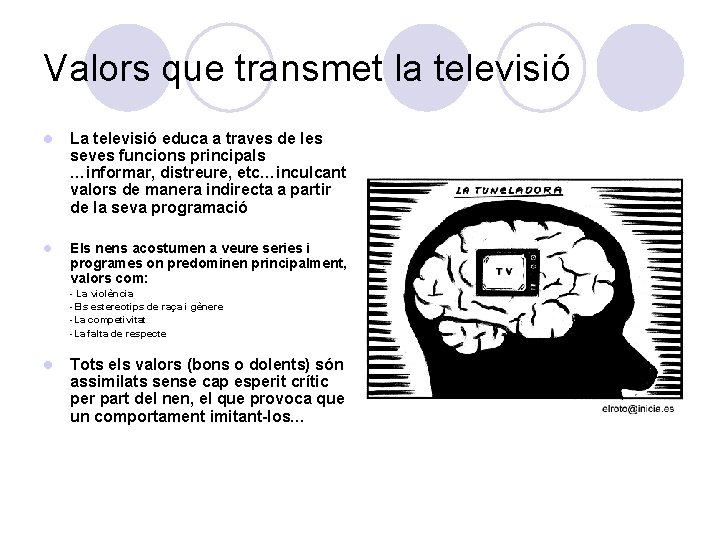 Valors que transmet la televisió

La televisió educa a traves de les seves funcions principals ...informar, distreure, etc...inculcant valors de manera indirecta a partir de la seva programació

Els nens acostumen a veure series i programes on predominen principalment, valors com:
- La violència
- Els estereotips de raça i gènere
- La competivitat
- La falta de respecte

Tots els valors (bons o dolents) són assimilats sense cap esperit crític per part del nen, el que provoca que un comportament imitant-los...

LA TUNELADORA

TV

elroto@inicia.es